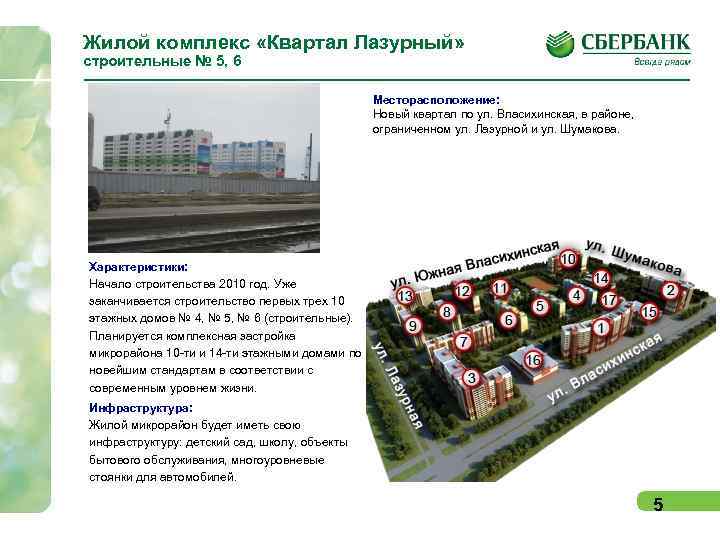 Жилой комплекс «Квартал Лазурный»
строительные № 5, 6

СБЕРБАНК
Всегда рядом

Месторасположение:
Новый квартал по ул. Власихинская, в районе, ограниченном ул. Лазурной и ул. Шумакова.

Характеристики:
Начало строительства 2010 год. Уже заканчивается строительство первых трех 10 этажных домов № 4, № 5, № 6 (строительные). Планируется комплексная застройка микрорайона 10-ти и 14-ти этажными домами по новейшим стандартам в соответствии с современным уровнем жизни.

Инфраструктура:
Жилой микрорайон будет иметь свою инфраструктуру: детский сад, школу, объекты бытового обслуживания, многоуровневые стоянки для автомобилей.

ул. Южная Власихинская
ул. Шумакова
ул. Лазурная
ул. Власихинская
10
14
2
13
12
11
4
17
15
8
5
9
6
1
7
16
3

5